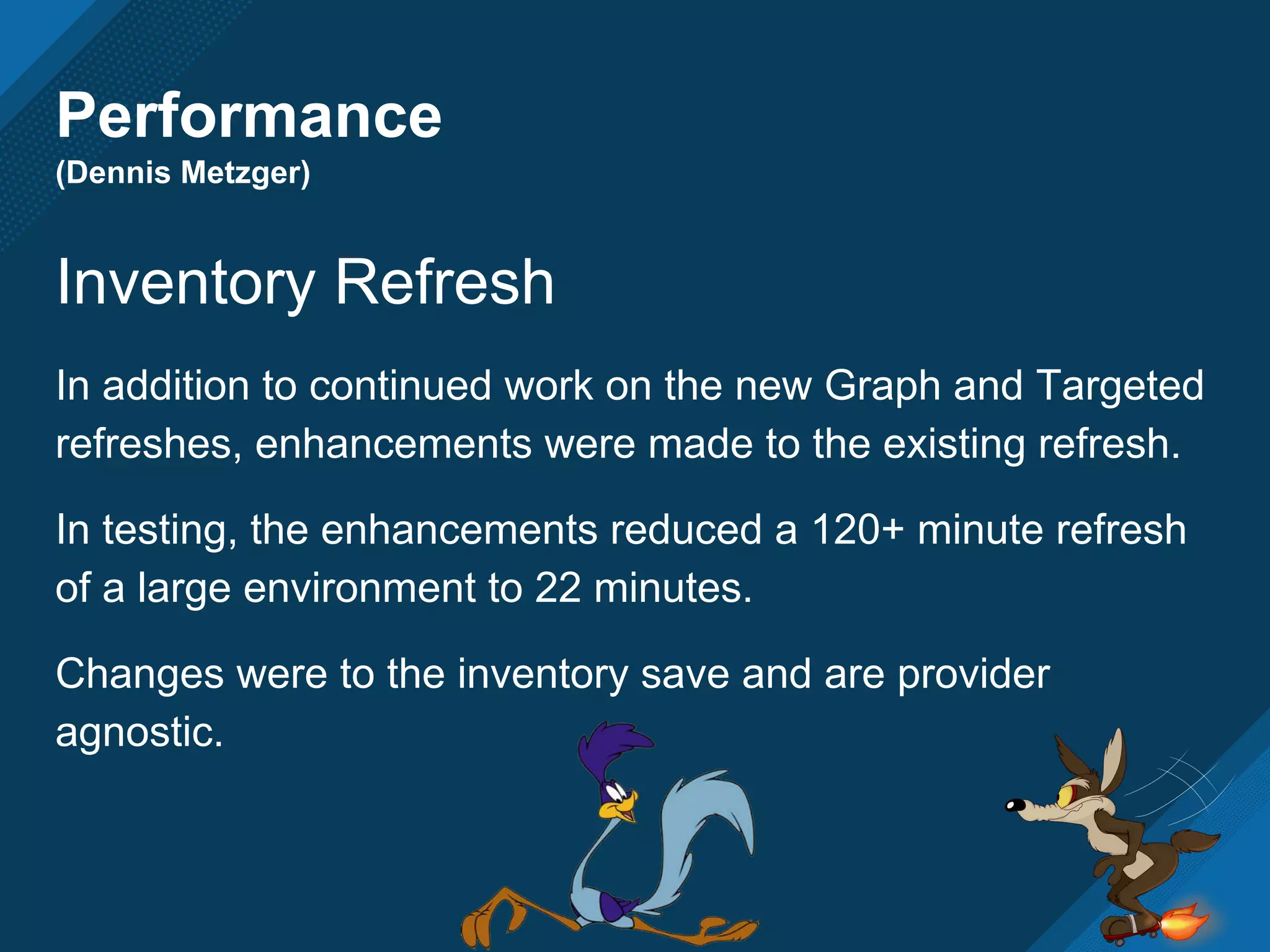 Performance
(Dennis Metzger)

Inventory Refresh

In addition to continued work on the new Graph and Targeted refreshes, enhancements were made to the existing refresh.

In testing, the enhancements reduced a 120+ minute refresh of a large environment to 22 minutes.

Changes were to the inventory save and are provider agnostic.